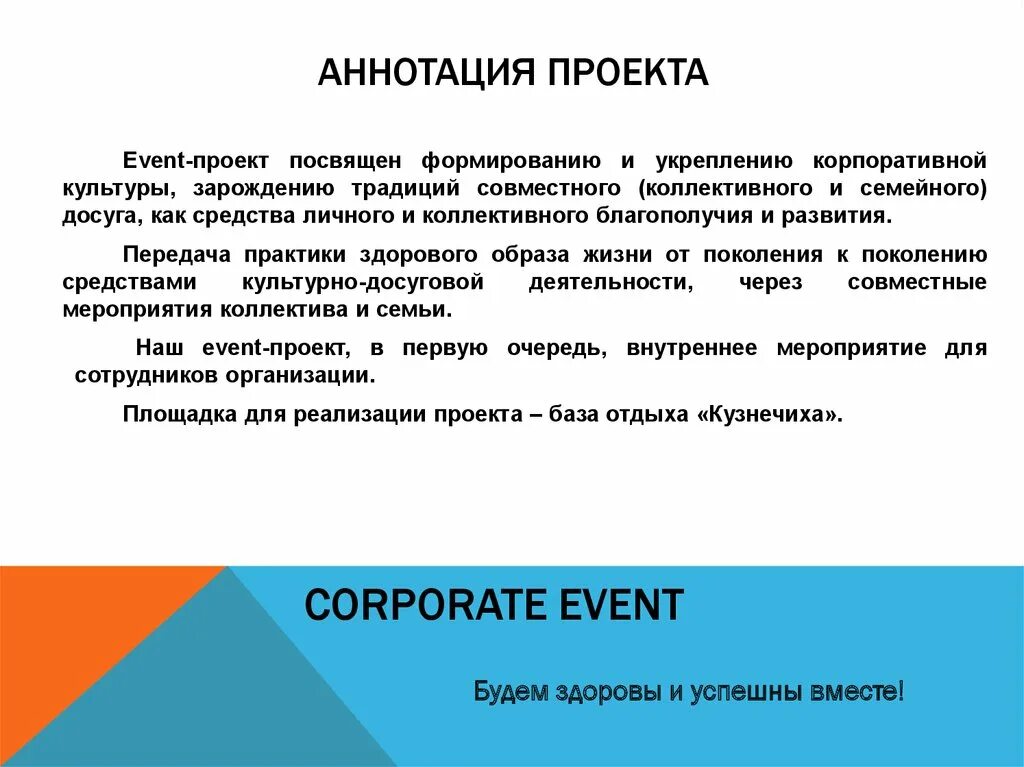 АННОТАЦИЯ ПРОЕКТА

Event-проект посвящен формированию и укреплению корпоративной культуры, зарождению традиций совместного (коллективного и семейного) досуга, как средства личного и коллективного благополучия и развития.

Передача практики здорового образа жизни от поколения к поколению средствами культурно-досуговой деятельности, через совместные мероприятия коллектива и семьи.

Наш event-проект, в первую очередь, внутреннее мероприятие для сотрудников организации.

Площадка для реализации проекта – база отдыха «Кузнечиха».

CORPORATE EVENT

Будем здоровы и успешны вместе!